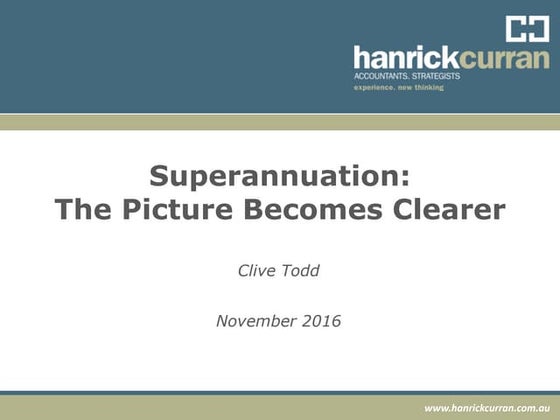 hanrickcurran
ACCOUNTANTS. STRATEGISTS
experience. new thinking

Superannuation:
The Picture Becomes Clearer

Clive Todd

November 2016

www.hanrickcurran.com.au